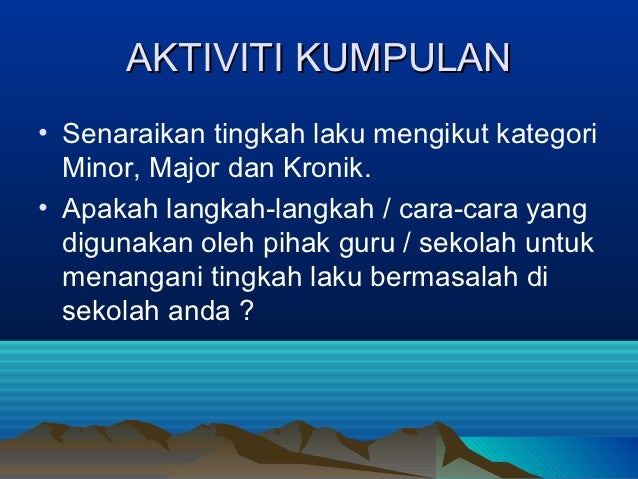 AKTIVITI KUMPULAN

• Senaraikan tingkah laku mengikut kategori Minor, Major dan Kronik.

• Apakah langkah-langkah / cara-cara yang digunakan oleh pihak guru / sekolah untuk menangani tingkah laku bermasalah di sekolah anda ?